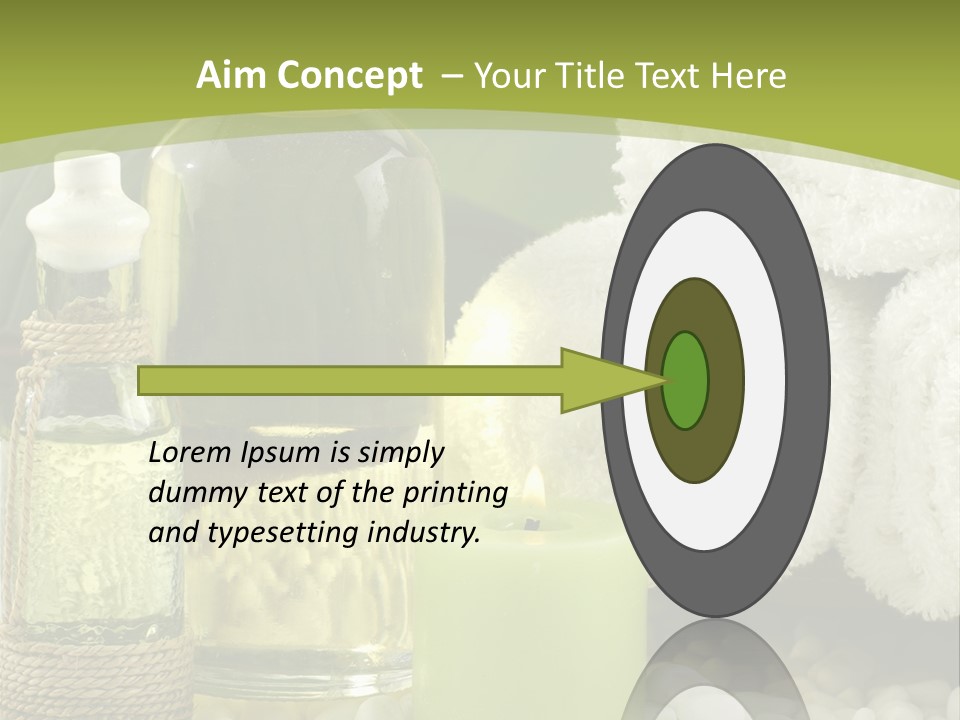 Aim Concept – Your Title Text Here

Lorem Ipsum is simply dummy text of the printing and typesetting industry.